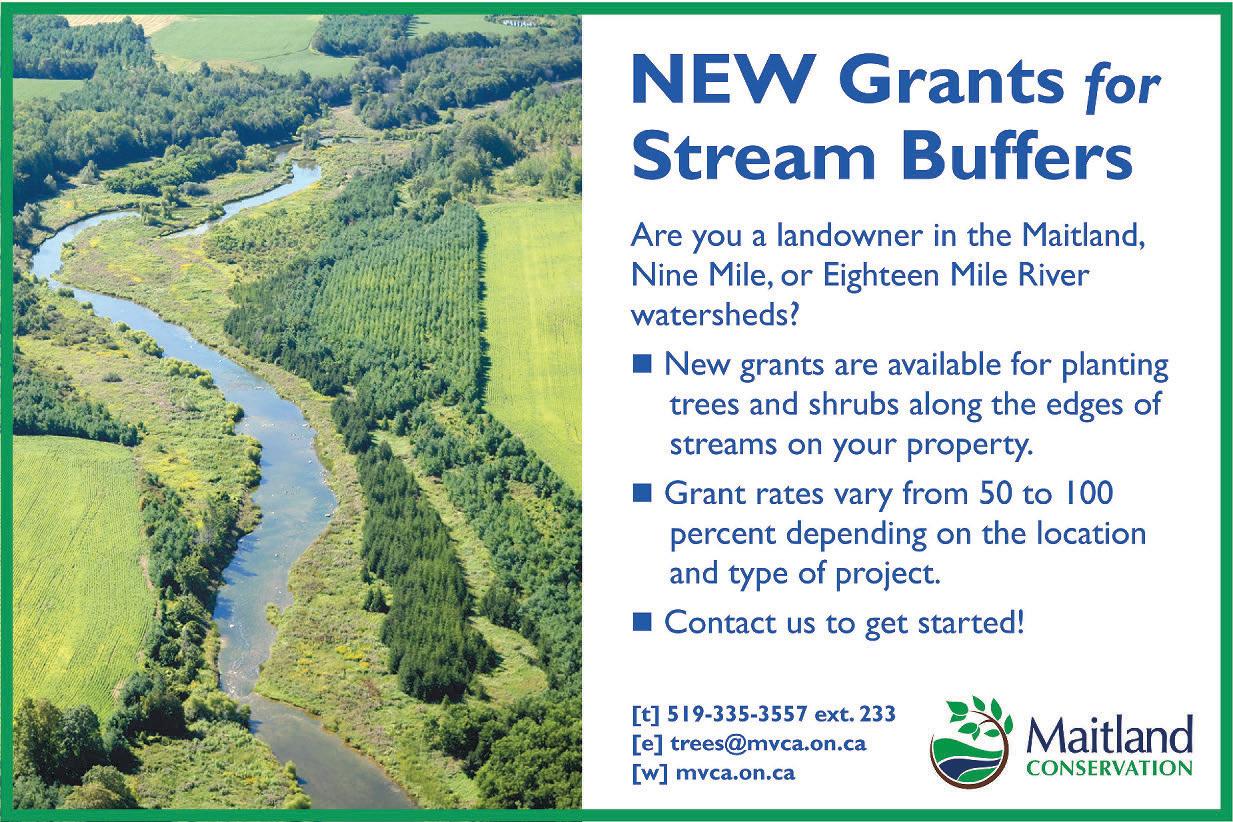 NEW Grants for Stream Buffers

Are you a landowner in the Maitland, Nine Mile, or Eighteen Mile River watersheds?

■ New grants are available for planting trees and shrubs along the edges of streams on your property.

■ Grant rates vary from 50 to 100 percent depending on the location and type of project.

■ Contact us to get started!

[t] 519-335-3557 ext. 233
[e] trees@mvca.on.ca
[w] mvca.on.ca

Maitland CONSERVATION